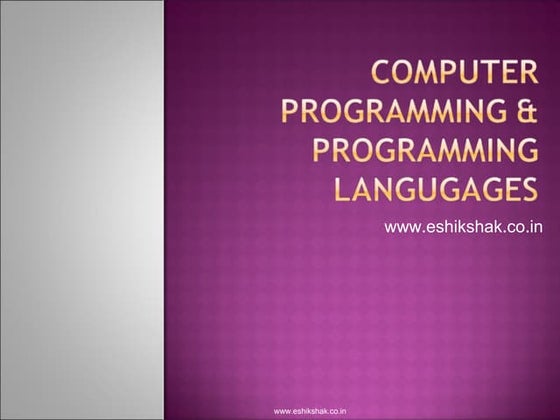 COMPUTER PROGRAMMING & PROGRAMMING LANGUGAGES

www.eshikshak.co.in

www.eshikshak.co.in